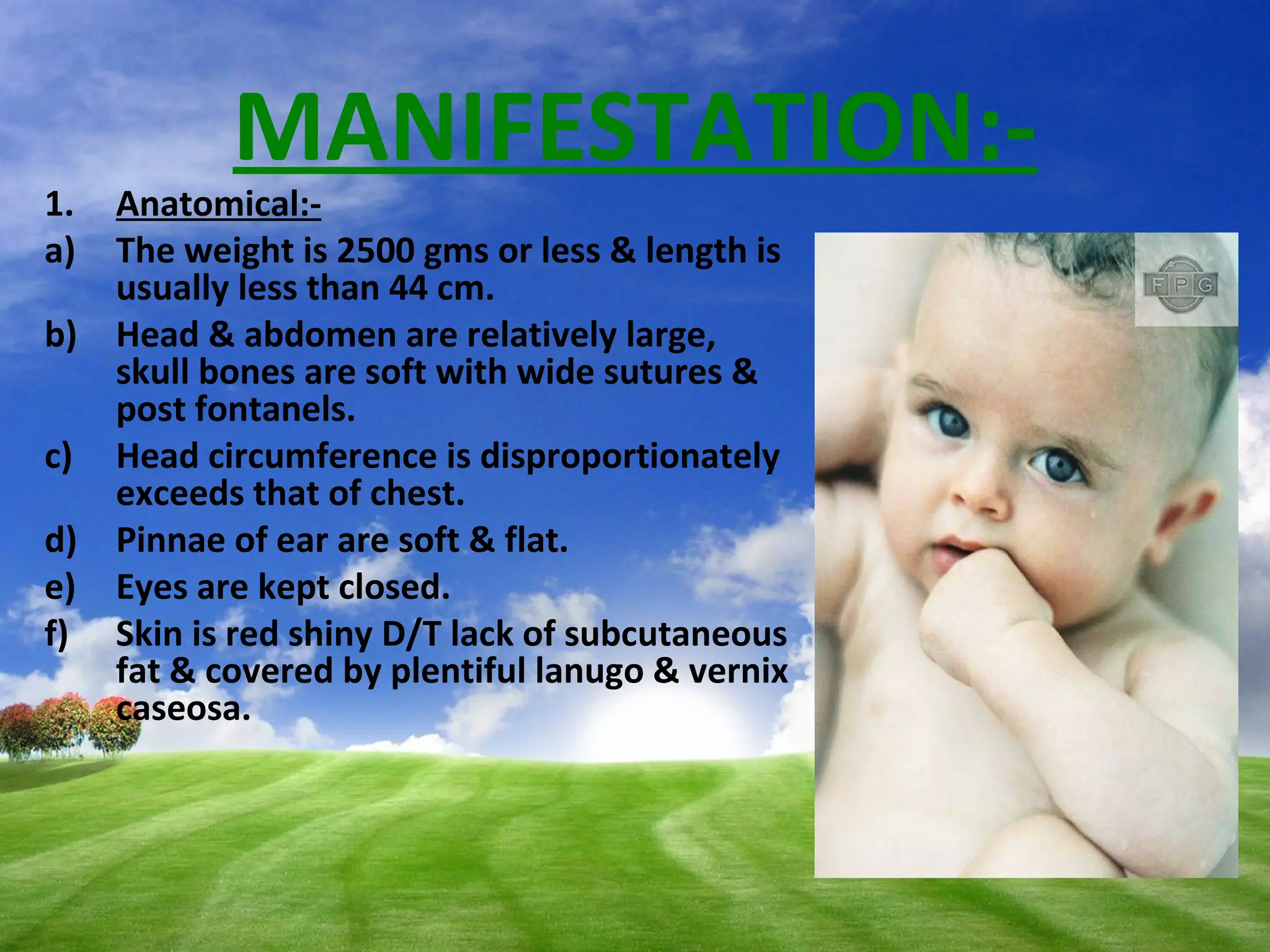 MANIFESTATION:-

1. Anatomical:-

a) The weight is 2500 gms or less & length is usually less than 44 cm.

b) Head & abdomen are relatively large, skull bones are soft with wide sutures & post fontanels.

c) Head circumference is disproportionately exceeds that of chest.

d) Pinnae of ear are soft & flat.

e) Eyes are kept closed.

f) Skin is red shiny D/T lack of subcutaneous fat & covered by plentiful lanugo & vernix caseosa.

FPG